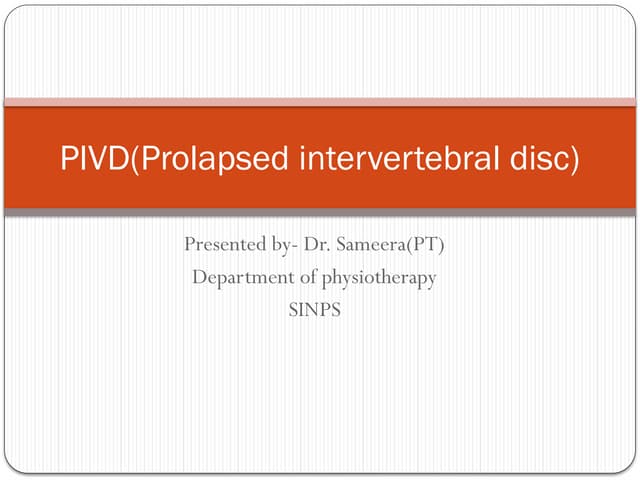 PIVD(Prolapsed intervertebral disc)

Presented by- Dr. Sameera(PT)
Department of physiotherapy
SINPS